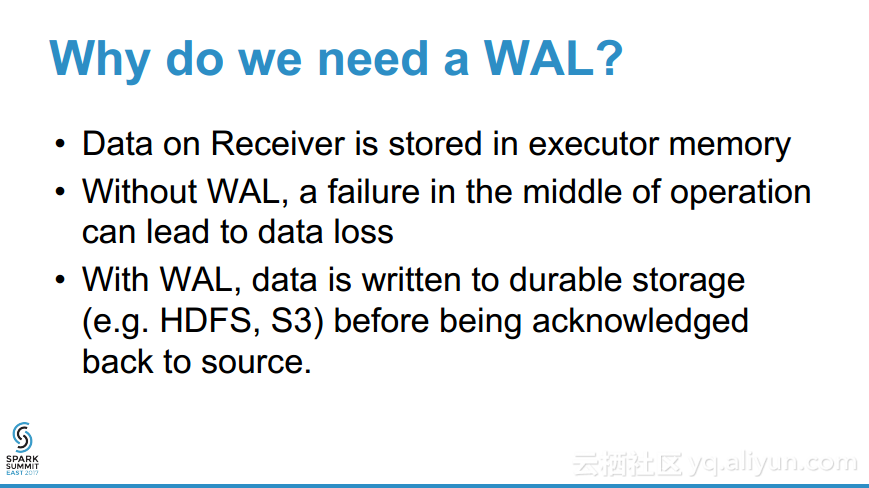 Why do we need a WAL?

• Data on Receiver is stored in executor memory
• Without WAL, a failure in the middle of operation can lead to data loss
• With WAL, data is written to durable storage (e.g. HDFS, S3) before being acknowledged back to source.

SPARK SUMMIT EAST 2017

云栖社区 yq.aliyun.com